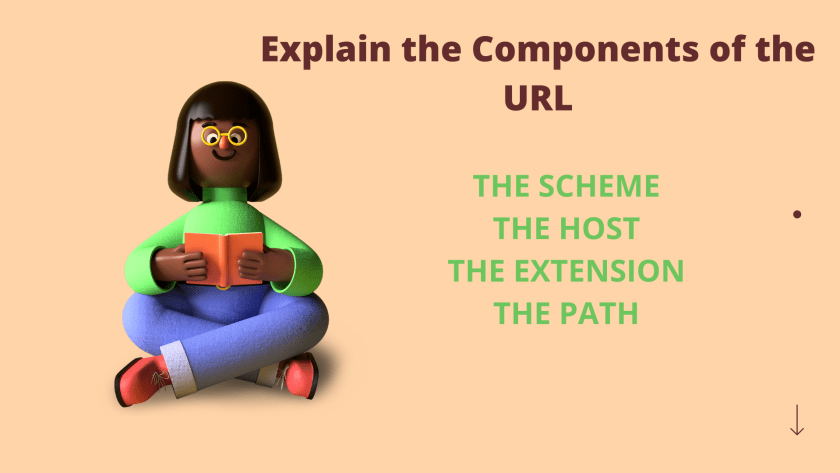 Explain the Components of the URL

THE SCHEME
THE HOST
THE EXTENSION
THE PATH